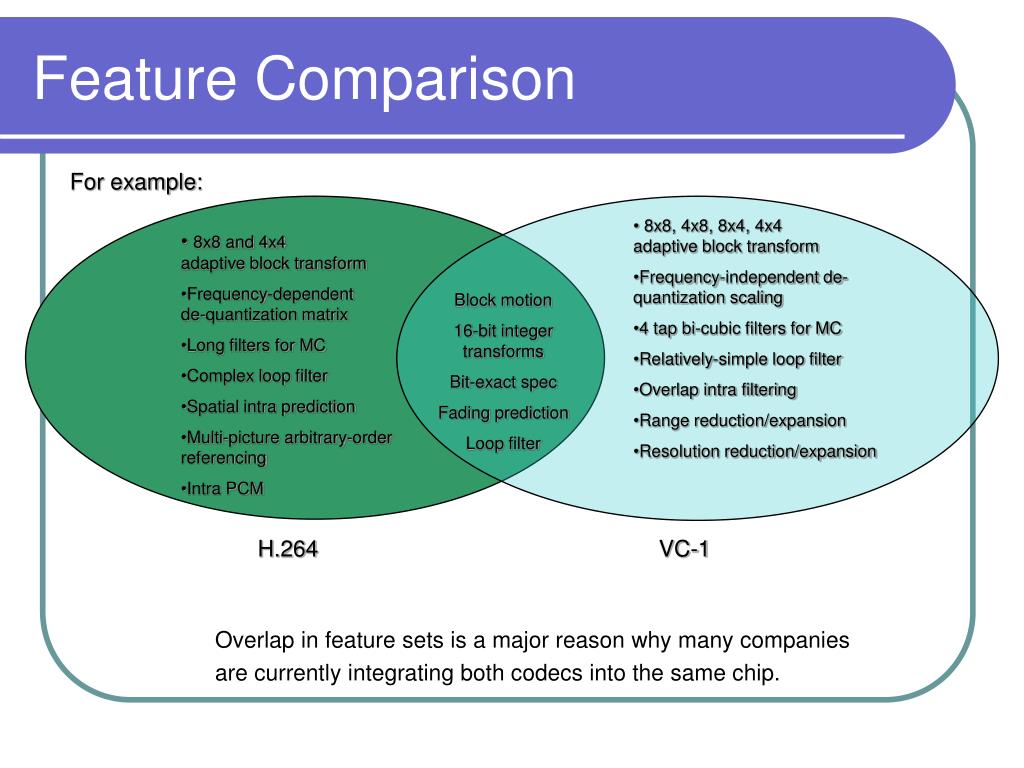 Feature Comparison

For example:

• 8x8 and 4x4 adaptive block transform

•Frequency-dependent de-quantization matrix

•Long filters for MC

•Complex loop filter

•Spatial intra prediction

•Multi-picture arbitrary-order referencing

•Intra PCM

Block motion

16-bit integer transforms

Bit-exact spec

Fading prediction

Loop filter

• 8x8, 4x8, 8x4, 4x4 adaptive block transform

•Frequency-independent de-quantization scaling

•4 tap bi-cubic filters for MC

•Relatively-simple loop filter

•Overlap intra filtering

•Range reduction/expansion

•Resolution reduction/expansion

H.264

VC-1

Overlap in feature sets is a major reason why many companies are currently integrating both codecs into the same chip.